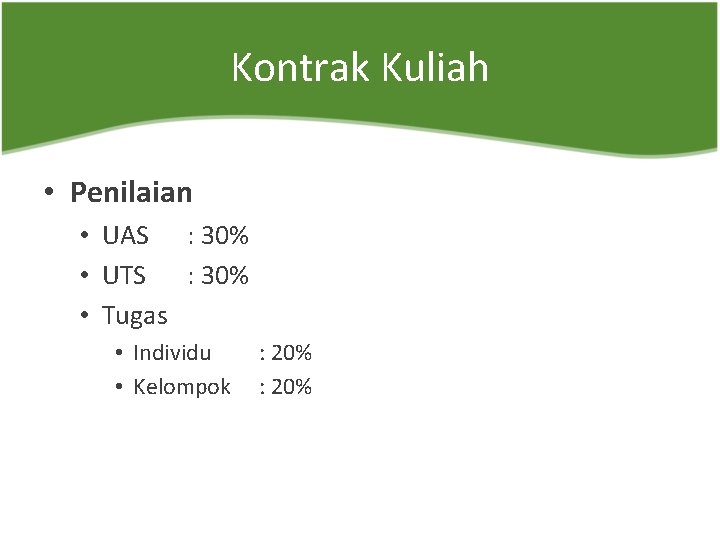 Kontrak Kuliah

• Penilaian
  • UAS : 30%
  • UTS : 30%
  • Tugas
    • Individu : 20%
    • Kelompok : 20%